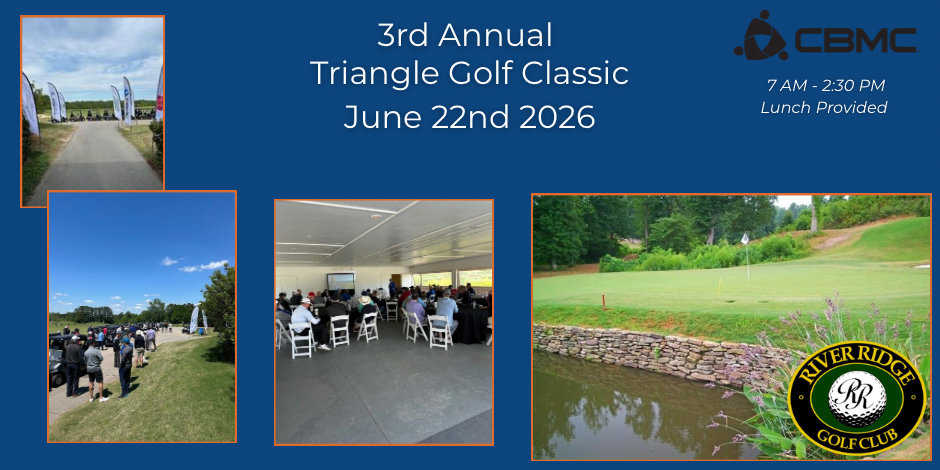 3rd Annual
Triangle Golf Classic
June 22nd 2026

CBMC

7 AM - 2:30 PM
Lunch Provided

RIVER RIDGE
RR
GOLF CLUB